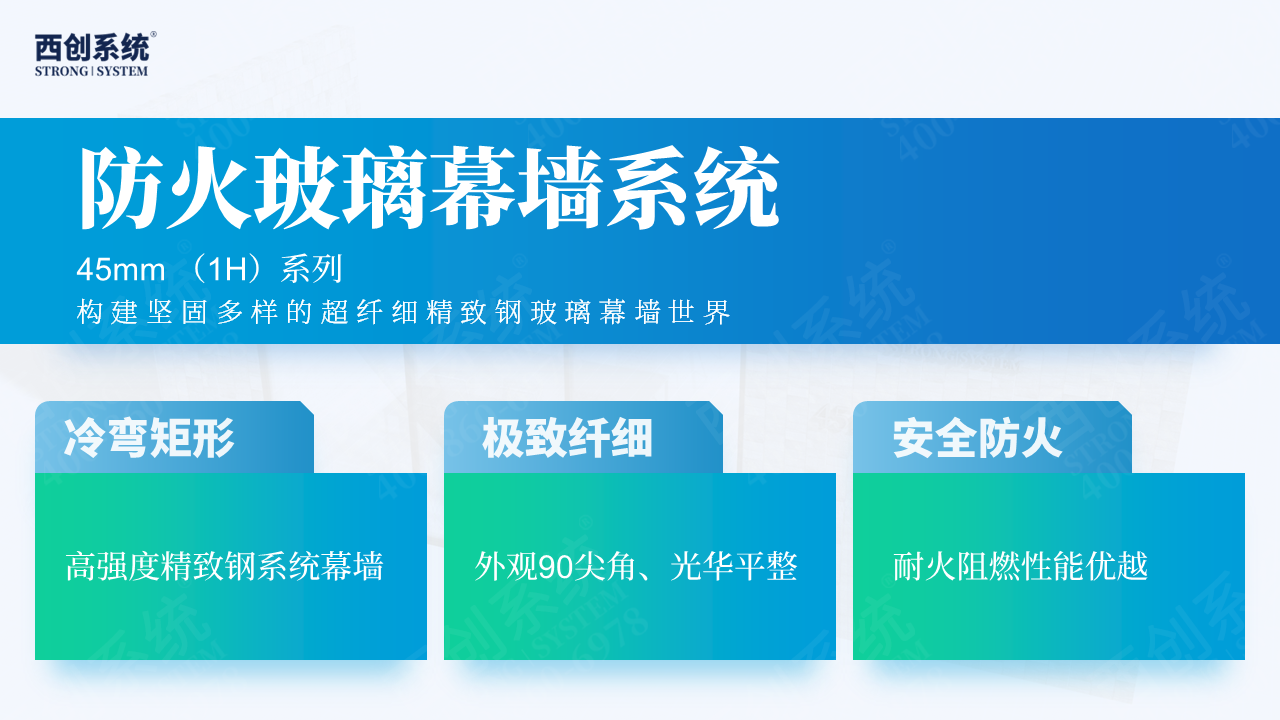 西创系统®
STRONG | SYSTEM

防火玻璃幕墙系统

45mm （1H）系列

构建坚固多样的超纤细精致钢玻璃幕墙世界

冷弯矩形

高强度精致钢系统幕墙

极致纤细

外观90尖角、光华平整

安全防火

耐火阻燃性能优越